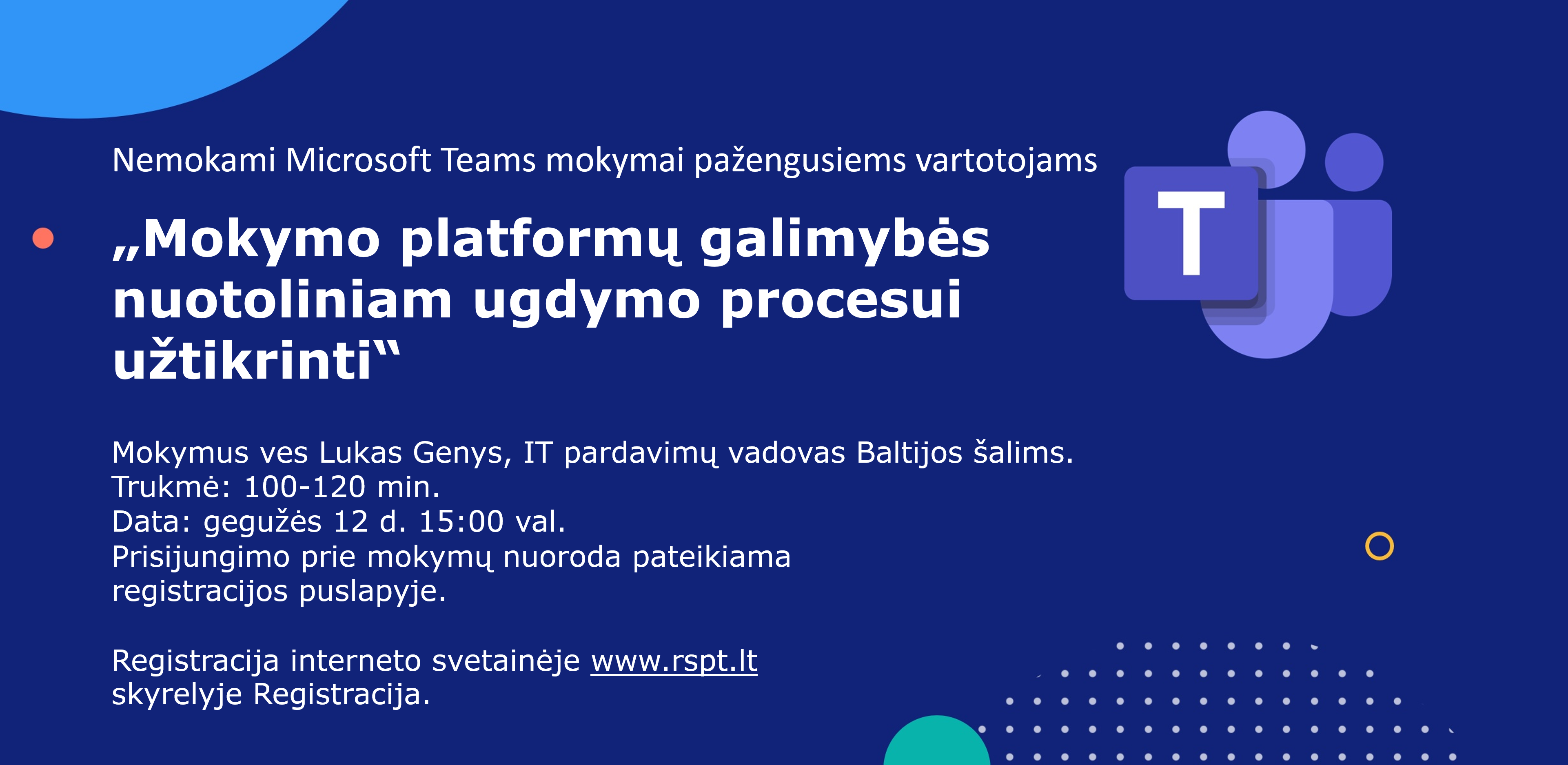 Nemokami Microsoft Teams mokymai pažengusiems vartotojams

„Mokymo platformų galimybės nuotoliniam ugdymo procesui užtikrinti“

T

Mokymus ves Lukas Genys, IT pardavimų vadovas Baltijos šalims.
Trukmė: 100-120 min.
Data: gegužės 12 d. 15:00 val.
Prisijungimo prie mokymų nuoroda pateikiama registracijos puslapyje.

Registracija interneto svetainėje www.rspt.lt skyrelyje Registracija.